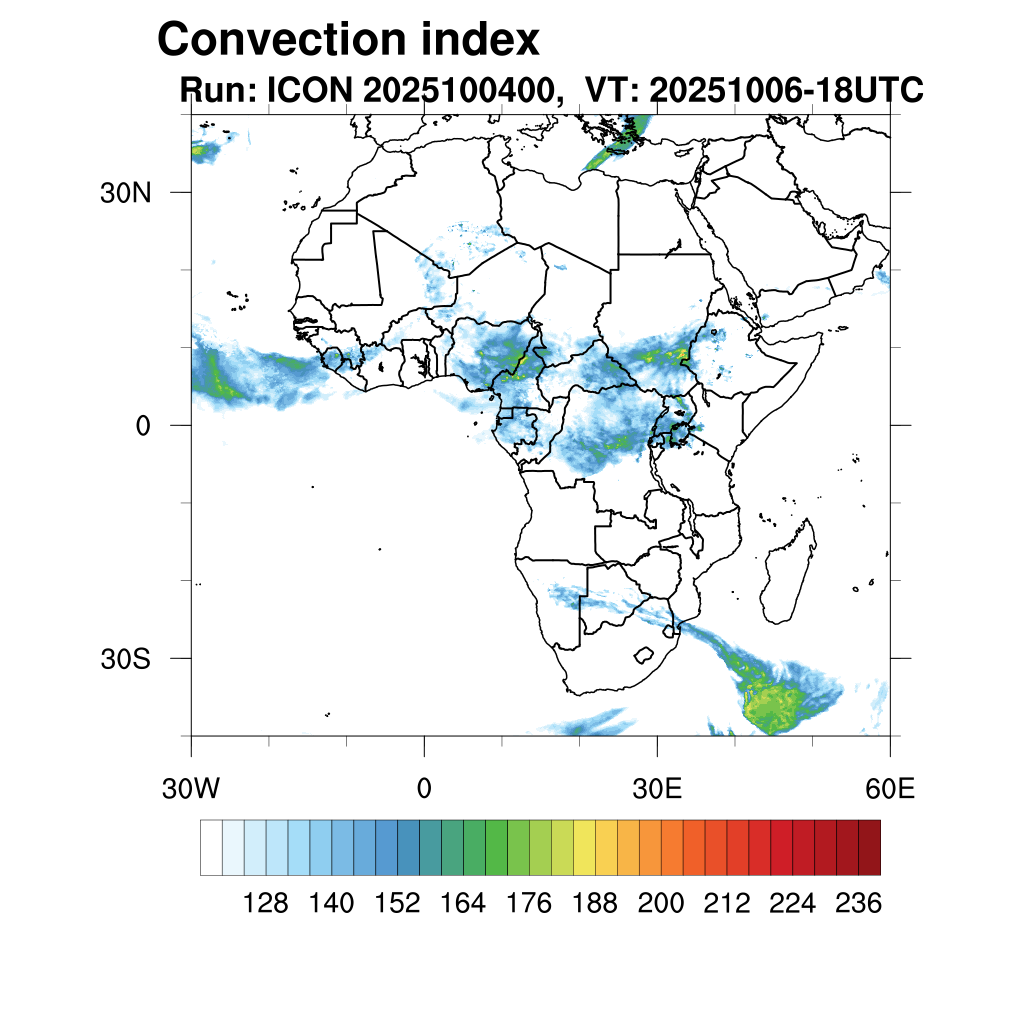 Convection index
Run: ICON 2025100400, VT: 20251006-18UTC

30N
0
30S

30W
0
30E
60E

128 140 152 164 176 188 200 212 224 236